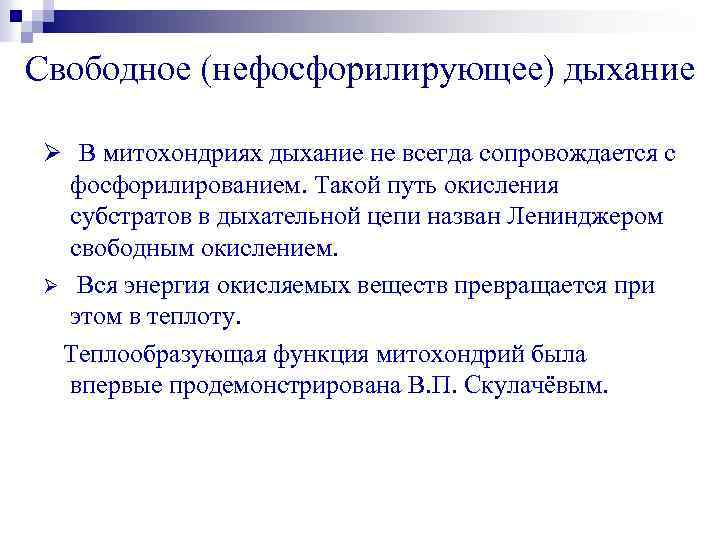 Свободное (нефосфорилирующее) дыхание

➢ В митохондриях дыхание не всегда сопровождается с фосфорилированием. Такой путь окисления субстратов в дыхательной цепи назван Ленинджером свободным окислением.

➢ Вся энергия окисляемых веществ превращается при этом в теплоту.

Теплообразующая функция митохондрий была впервые продемонстрирована В.П. Скулачёвым.